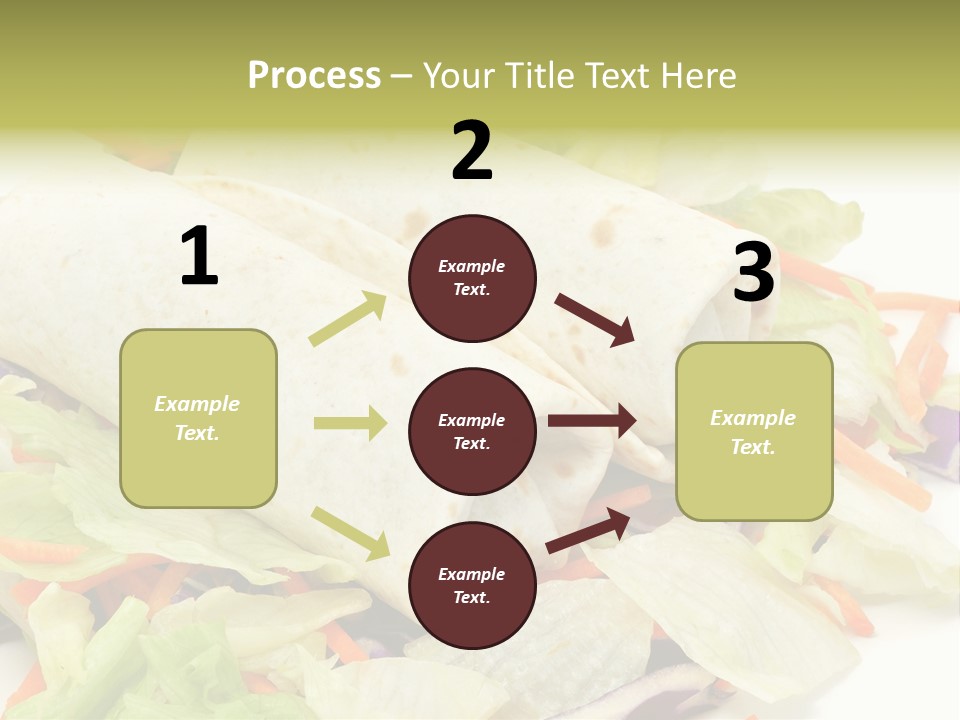 Process – Your Title Text Here

1

Example Text.

2

Example Text.

Example Text.

Example Text.

3

Example Text.